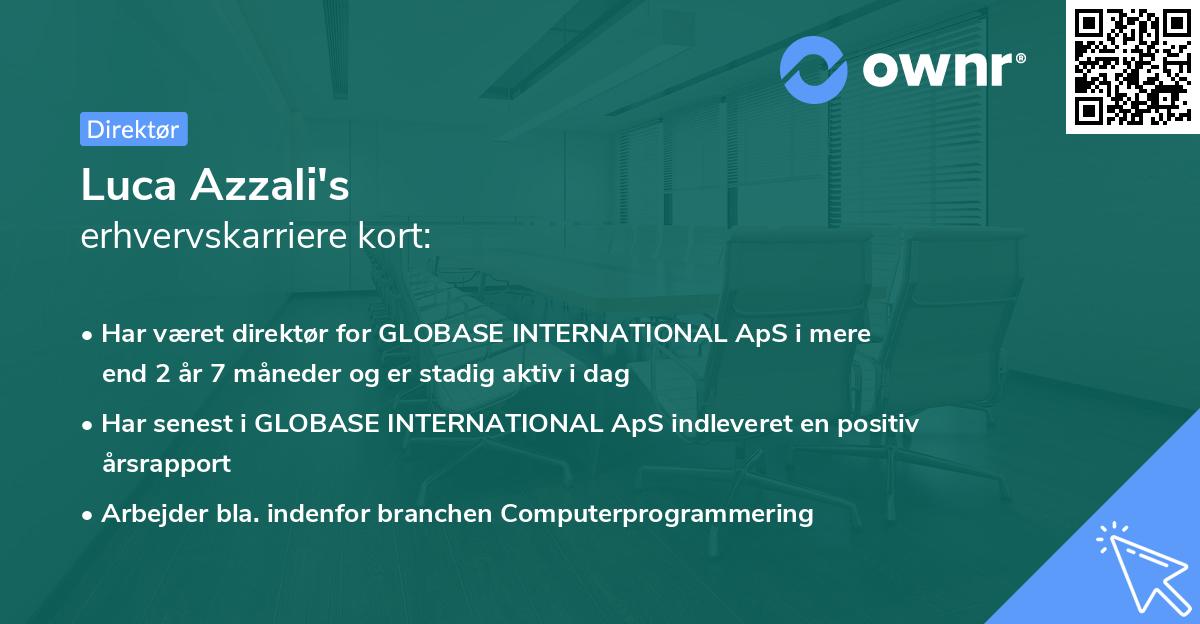 ownr®

Direktør

Luca Azzali's
erhvervskarriere kort:

• Har været direktør for GLOBASE INTERNATIONAL ApS i mere end 2 år 7 måneder og er stadig aktiv i dag
• Har senest i GLOBASE INTERNATIONAL ApS indleveret en positiv årsrapport
• Arbejder bla. indenfor branchen Computerprogrammering